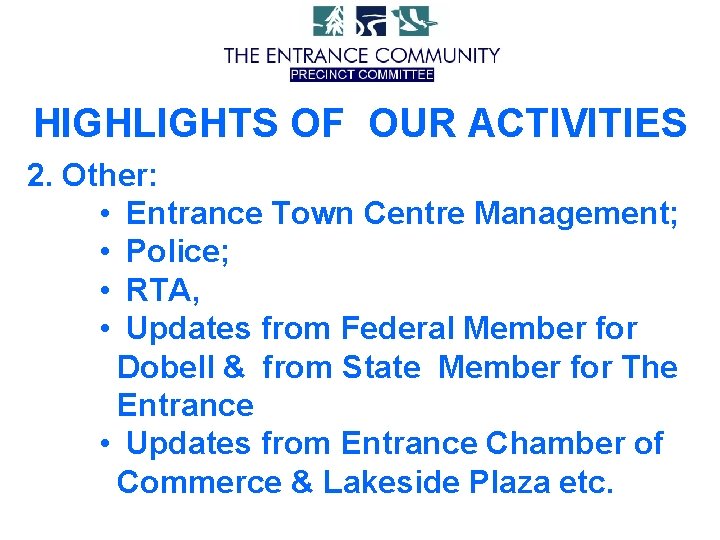 THE ENTRANCE COMMUNITY
PRECINCT COMMITTEE

HIGHLIGHTS OF OUR ACTIVITIES

2. Other:
• Entrance Town Centre Management;
• Police;
• RTA,
• Updates from Federal Member for Dobell & from State Member for The Entrance
• Updates from Entrance Chamber of Commerce & Lakeside Plaza etc.